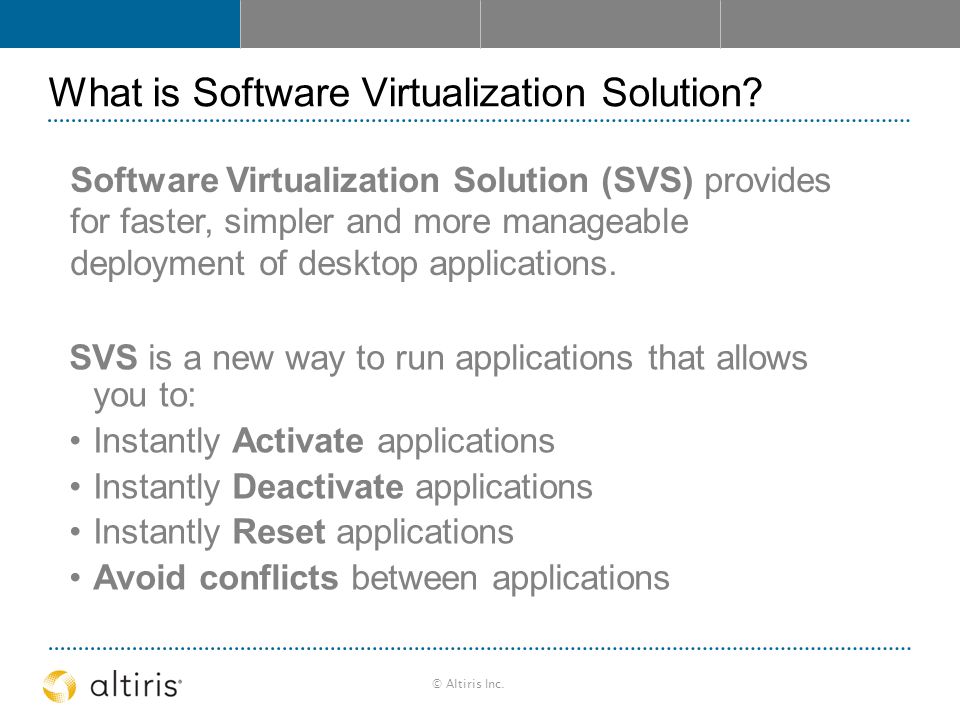 What is Software Virtualization Solution?

Software Virtualization Solution (SVS) provides for faster, simpler and more manageable deployment of desktop applications.

SVS is a new way to run applications that allows you to:
• Instantly Activate applications
• Instantly Deactivate applications
• Instantly Reset applications
• Avoid conflicts between applications

altiris

© Altiris Inc.